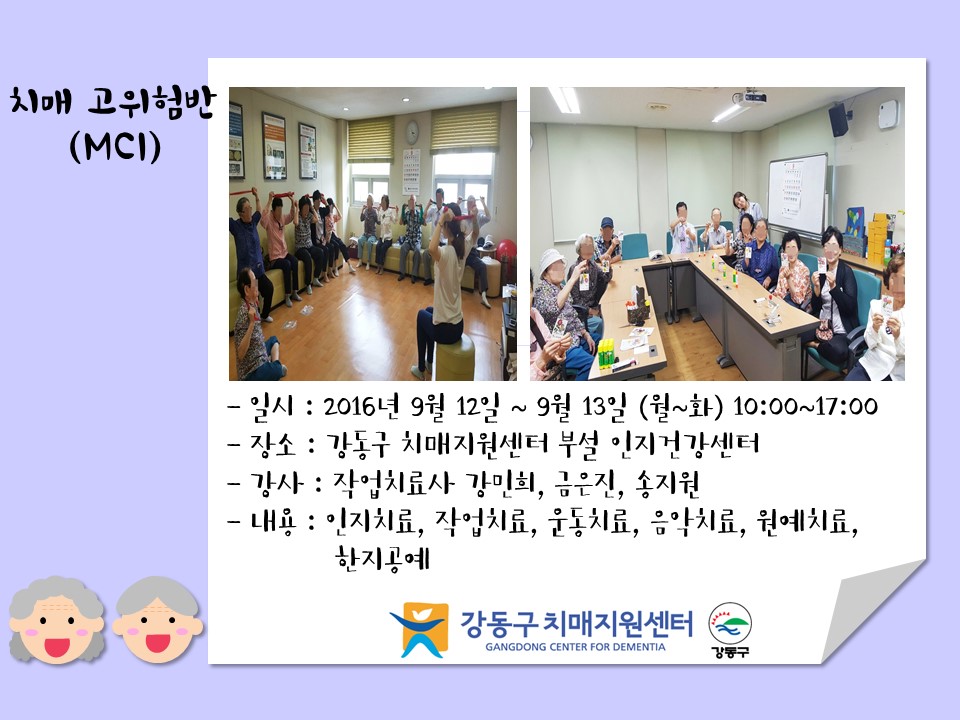 치매 고위험반 (MCI)

- 일시 : 2016년 9월 12일 ~ 9월 13일 (월~화) 10:00~17:00
- 장소 : 강동구 치매지원센터 부설 인지건강센터
- 강사 : 작업치료사 강민희, 금은진, 송지원
- 내용 : 인지치료, 작업치료, 운동치료, 음악치료, 원예치료, 한지공예

강동구 치매지원센터
GANGDONG CENTER FOR DEMENTIA
강동구